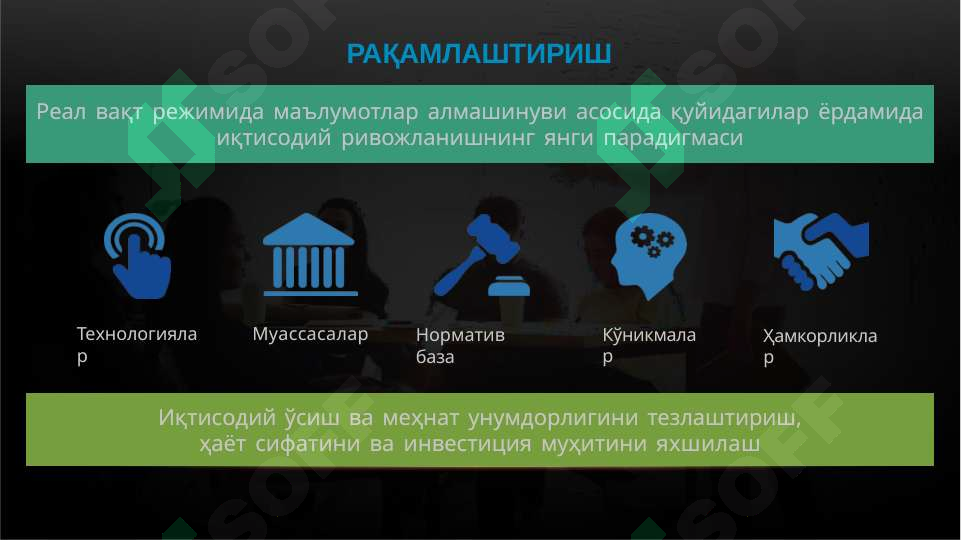 РАҚАМЛАШТИРИШ

Реал вақт режимида маълумотлар алмашинуви асосида қуйидагилар ёрдамида иқтисодий ривожланишнинг янги парадигмаси

Технологиялар

Муассасалар

Норматив база

Кўникмалар

Ҳамкорликлар

Иқтисодий ўсиш ва меҳнат унумдорлигини тезлаштириш, ҳаёт сифатини ва инвестиция муҳитини яхшилаш